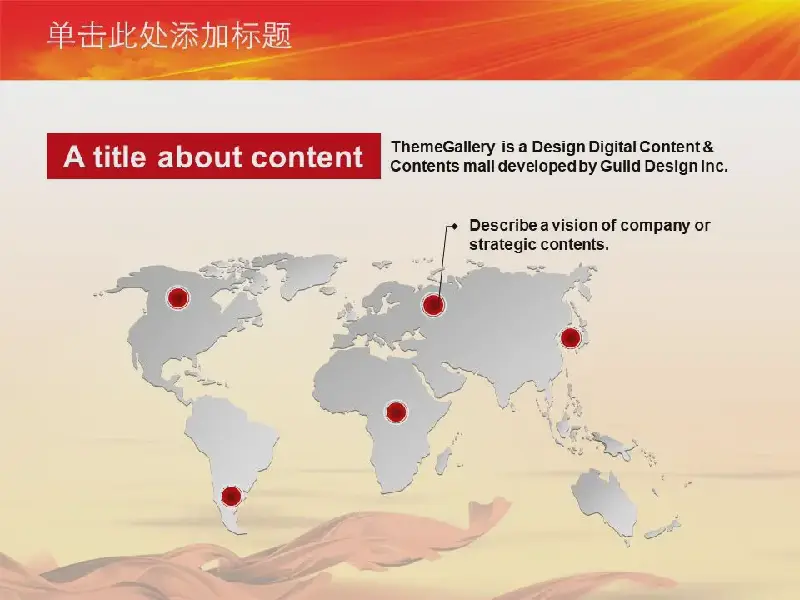 单击此处添加标题

A title about content

ThemeGallery is a Design Digital Content & Contents mall developed by Guild Design Inc.

Describe a vision of company or strategic contents.